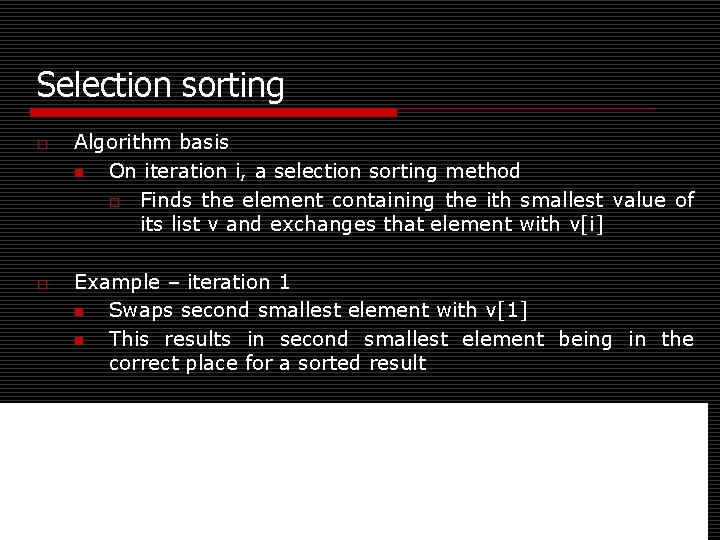 Selection sorting

Algorithm basis

On iteration i, a selection sorting method

Finds the element containing the ith smallest value of its list v and exchanges that element with v[i]

Example – iteration 1

Swaps second smallest element with v[1]

This results in second smallest element being in the correct place for a sorted result